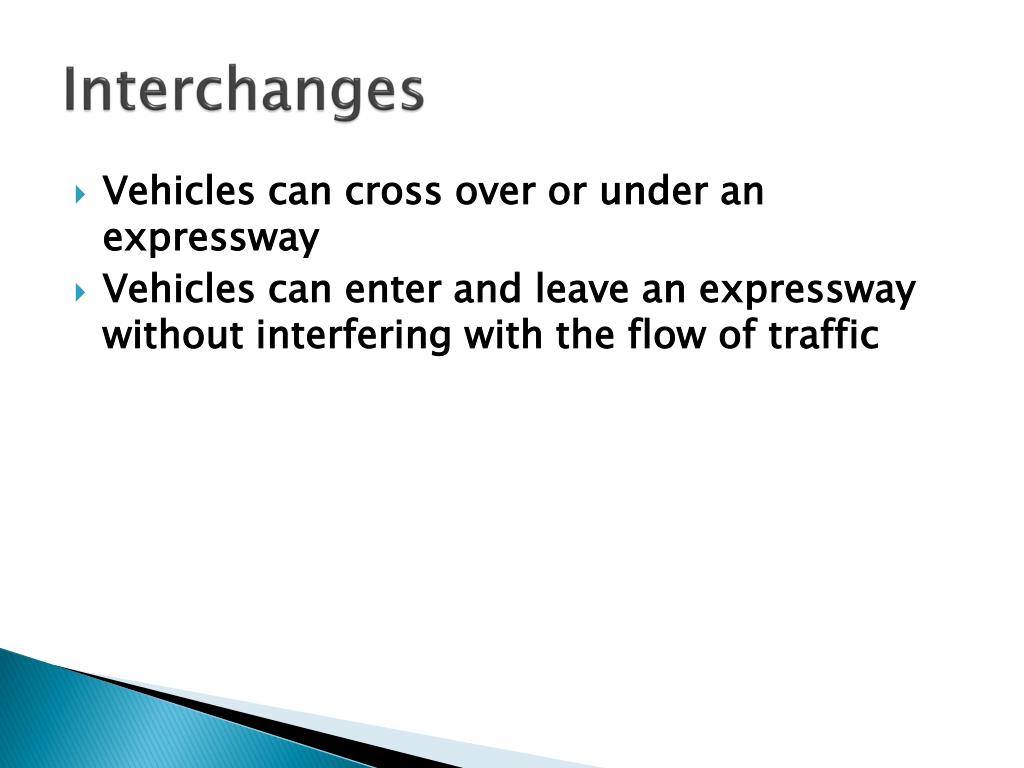 Interchanges

Vehicles can cross over or under an expressway

Vehicles can enter and leave an expressway without interfering with the flow of traffic